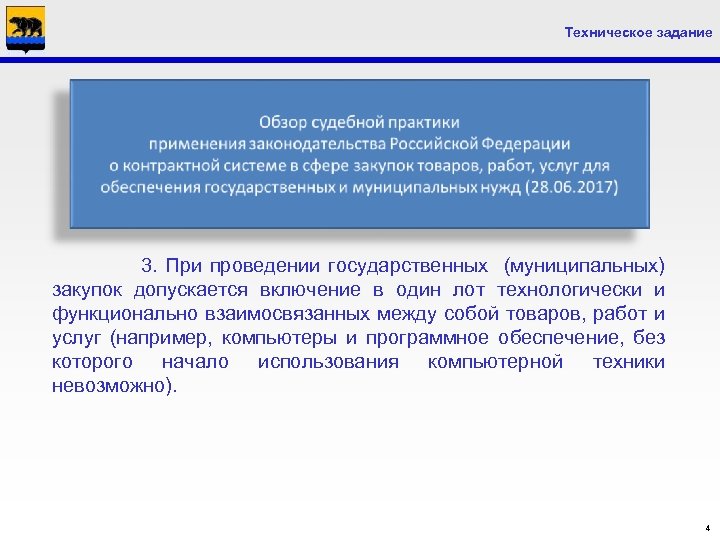 Техническое задание

Обзор судебной практики
применения законодательства Российской Федерации
о контрактной системе в сфере закупок товаров, работ, услуг для обеспечения государственных и муниципальных нужд (28.06.2017)

3. При проведении государственных (муниципальных) закупок допускается включение в один лот технологически и функционально взаимосвязанных между собой товаров, работ и услуг (например, компьютеры и программное обеспечение, без которого начало использования компьютерной техники невозможно).

4